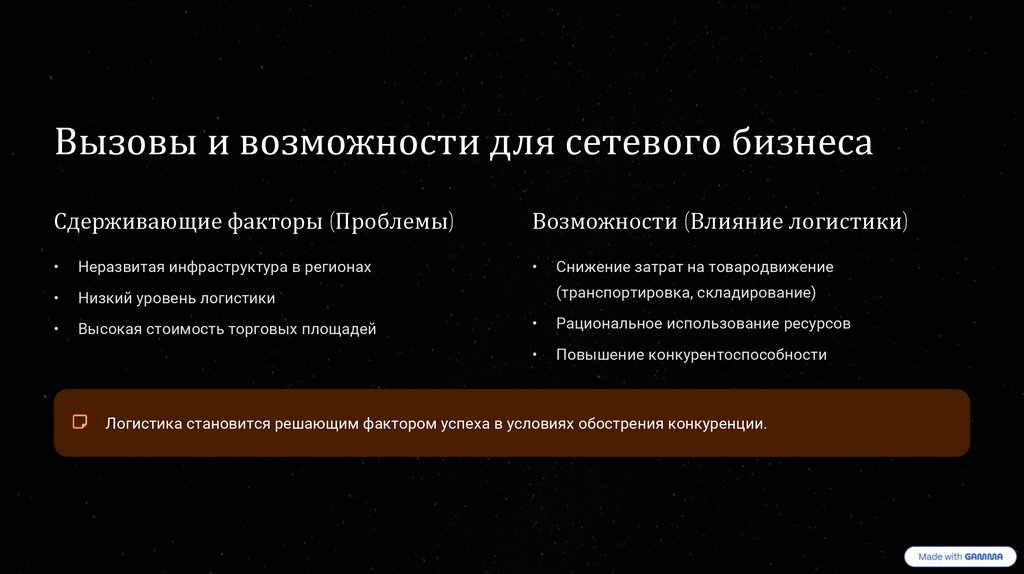 Вызовы и возможности для сетевого бизнеса

Сдерживающие факторы (Проблемы)

• Неразвитая инфраструктура в регионах
• Низкий уровень логистики
• Высокая стоимость торговых площадей

Возможности (Влияние логистики)

• Снижение затрат на товародвижение (транспортировка, складирование)
• Рациональное использование ресурсов
• Повышение конкурентоспособности

Логистика становится решающим фактором успеха в условиях обострения конкуренции.

Made with GAMMA